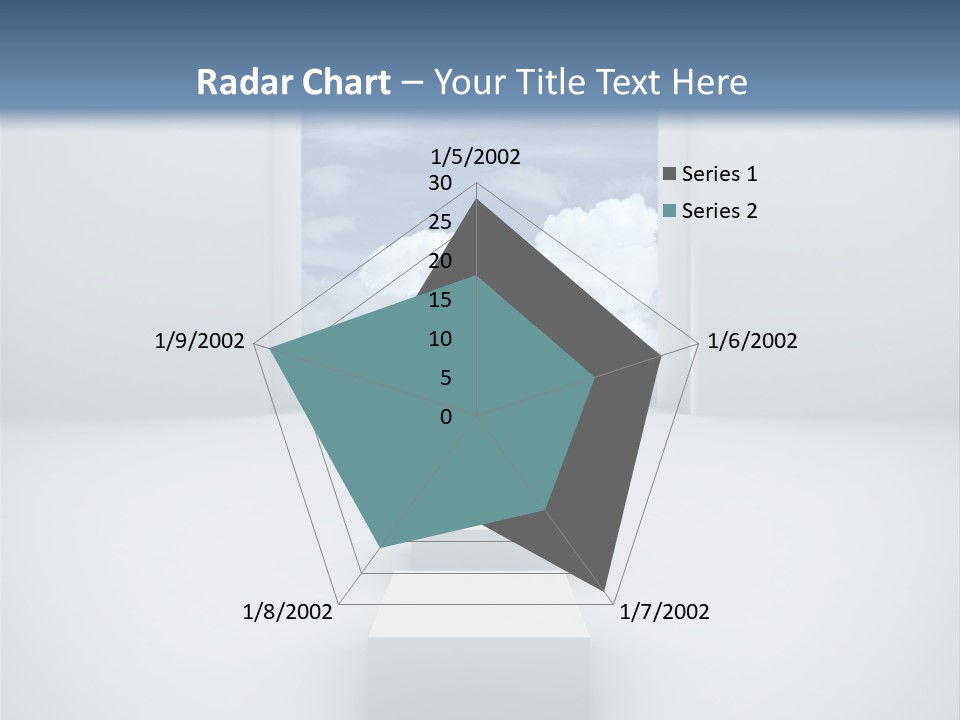 Radar Chart – Your Title Text Here

1/5/2002

30
25
20
15
10
5
0

Series 1
Series 2

1/6/2002
1/7/2002
1/8/2002
1/9/2002